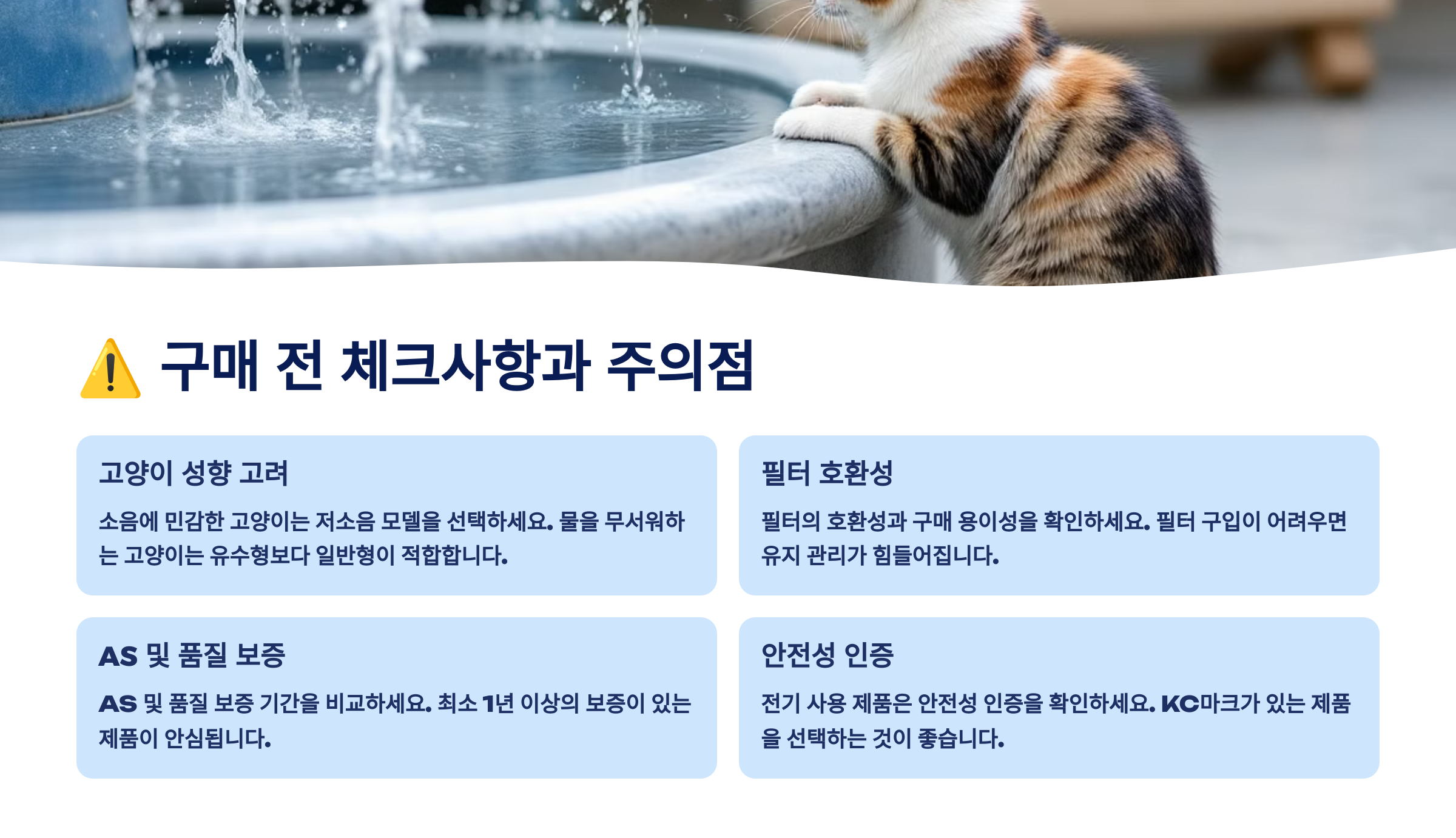 ⚠️ 구매 전 체크사항과 주의점

고양이 성향 고려

소음에 민감한 고양이는 저소음 모델을 선택하세요. 물을 무서워하는 고양이는 유수형보다 일반형이 적합합니다.

필터 호환성

필터의 호환성과 구매 용이성을 확인하세요. 필터 구입이 어려우면 유지 관리가 힘들어집니다.

AS 및 품질 보증

AS 및 품질 보증 기간을 비교하세요. 최소 1년 이상의 보증이 있는 제품이 안심됩니다.

안전성 인증

전기 사용 제품은 안전성 인증을 확인하세요. KC마크가 있는 제품을 선택하는 것이 좋습니다.